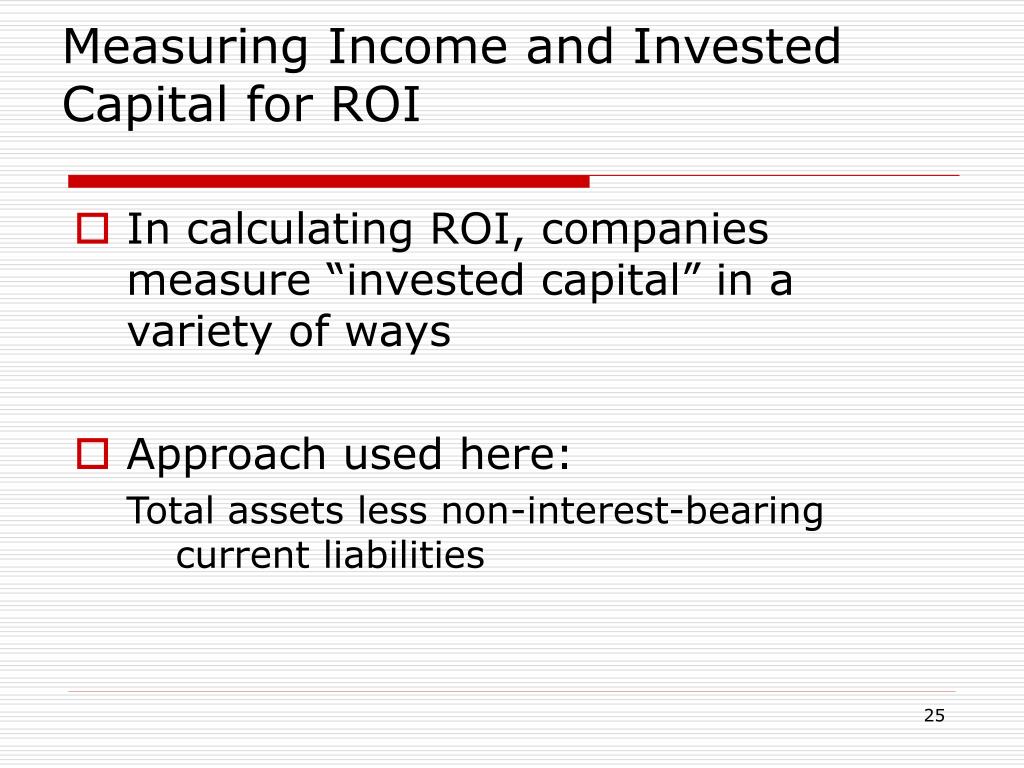 Measuring Income and Invested Capital for ROI

In calculating ROI, companies measure “invested capital” in a variety of ways

Approach used here:

Total assets less non-interest-bearing current liabilities

25